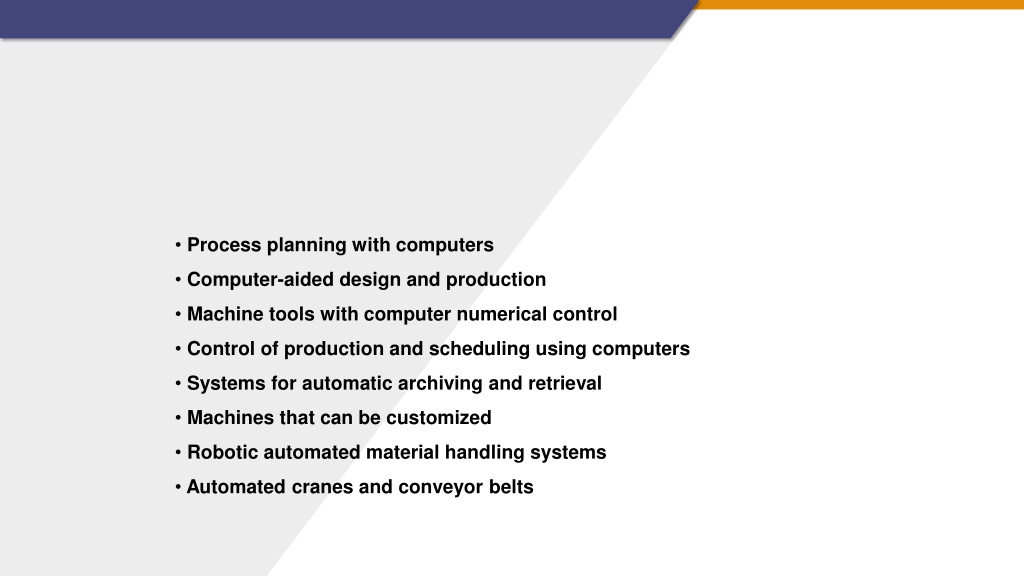 • Process planning with computers
• Computer-aided design and production
• Machine tools with computer numerical control
• Control of production and scheduling using computers
• Systems for automatic archiving and retrieval
• Machines that can be customized
• Robotic automated material handling systems
• Automated cranes and conveyor belts